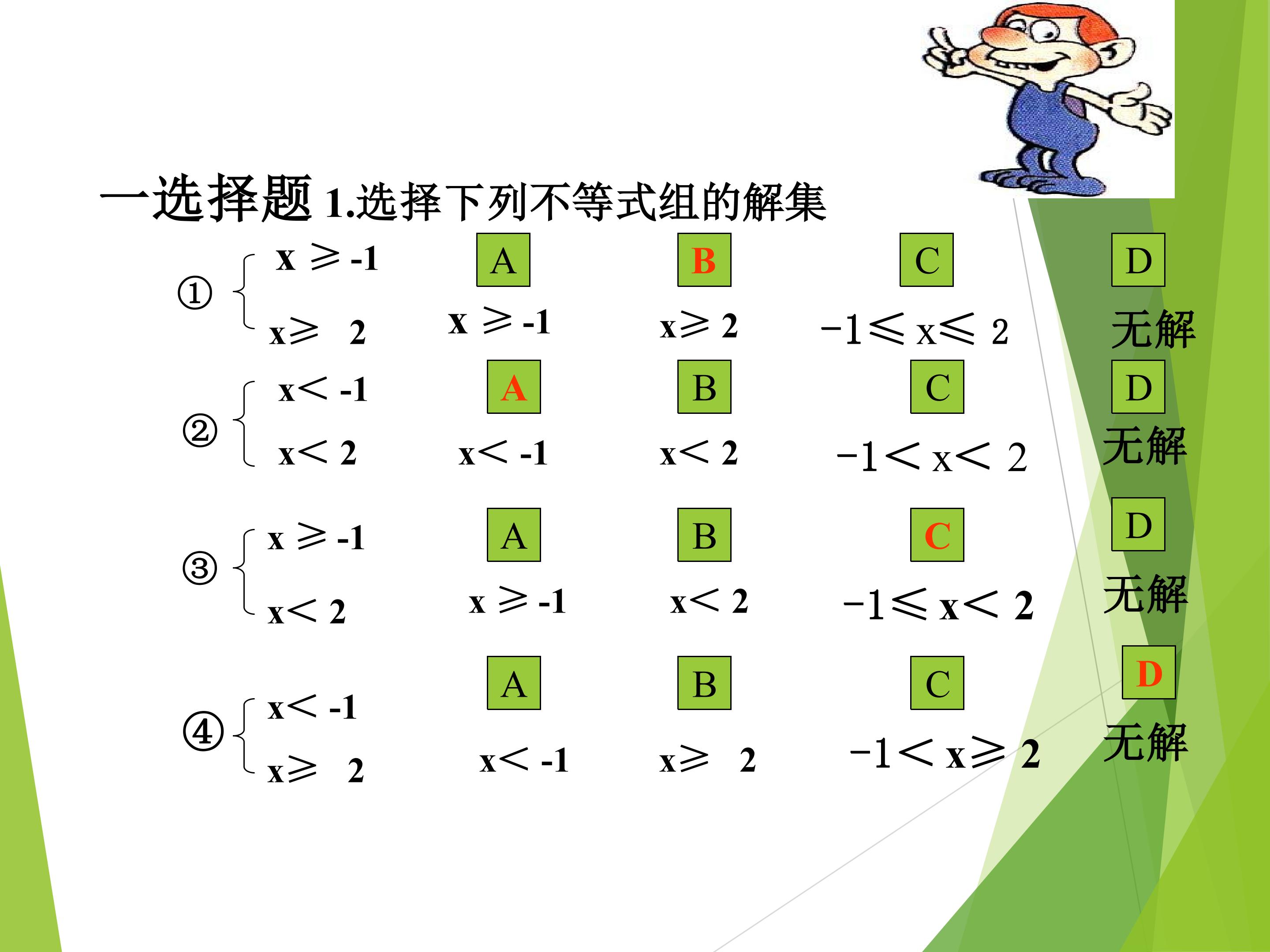 一选择题 1.选择下列不等式组的解集

① $\begin{cases} x \geqslant -1 \\ x \geqslant 2 \end{cases}$

A $x \geqslant -1$

B $x \geqslant 2$

C $-1 \leqslant x \leqslant 2$

D 无解

② $\begin{cases} x < -1 \\ x < 2 \end{cases}$

A $x < -1$

B $x < 2$

C $-1 < x < 2$

D 无解

③ $\begin{cases} x \geqslant -1 \\ x < 2 \end{cases}$

A $x \geqslant -1$

B $x < 2$

C $-1 \leqslant x < 2$

D 无解

④ $\begin{cases} x < -1 \\ x \geqslant 2 \end{cases}$

A $x < -1$

B $x \geqslant 2$

C $-1 < x \geqslant 2$

D 无解